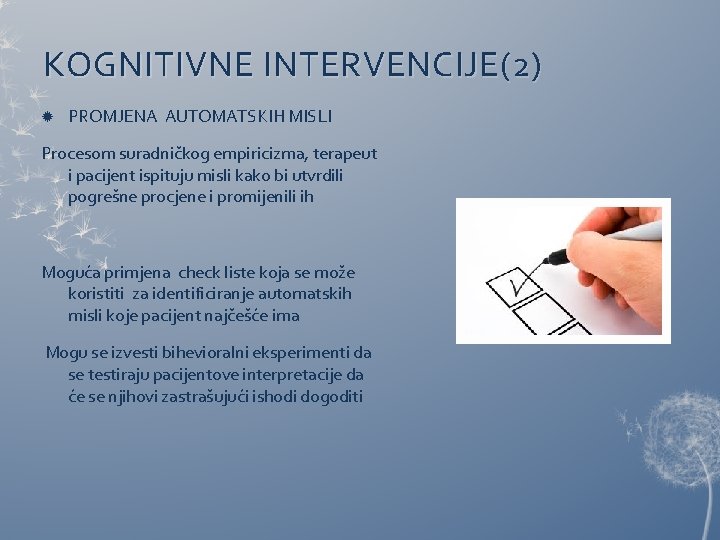 KOGNITIVNE INTERVENCIJE(2)

PROMJENA AUTOMATSKIH MISLI

Procesom suradničkog empiricizma, terapeut i pacijent ispituju misli kako bi utvrdili pogrešne procjene i promijenili ih

Moguća primjena check liste koja se može koristiti za identificiranje automatskih misli koje pacijent najčešće ima

Mogu se izvesti bihevioralni eksperimenti da se testiraju pacijentove interpretacije da će se njihovi zastrašujući ishodi dogoditi